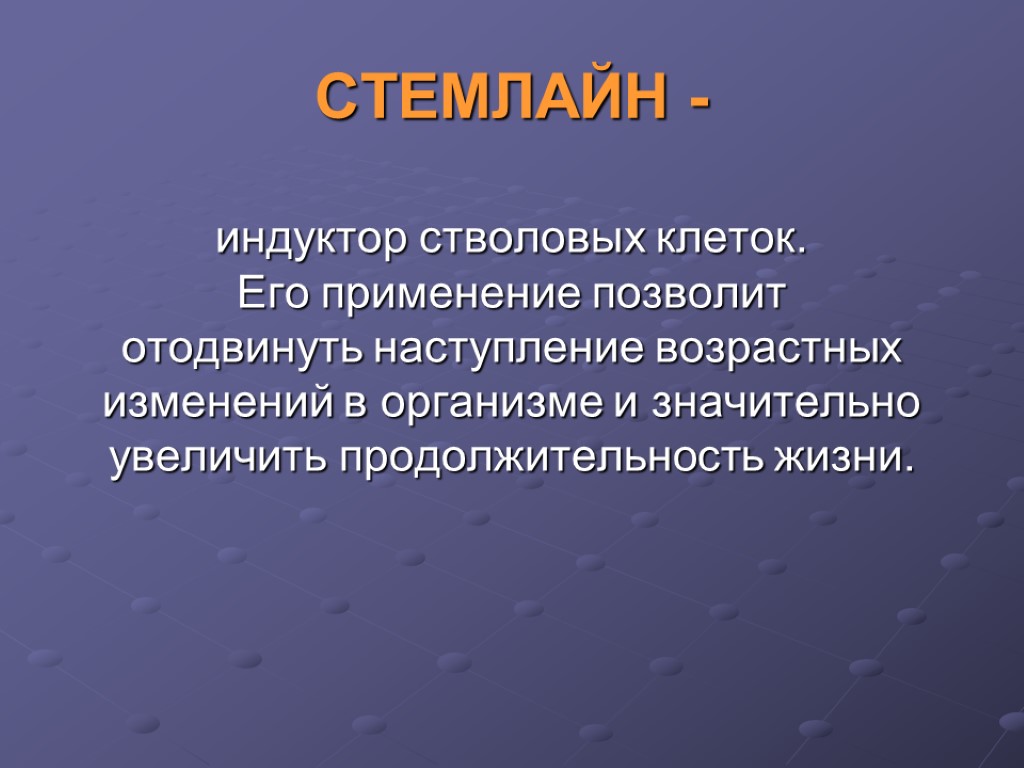 СТЕМЛАЙН -

индуктор стволовых клеток.
Его применение позволит отодвинуть наступление возрастных изменений в организме и значительно увеличить продолжительность жизни.